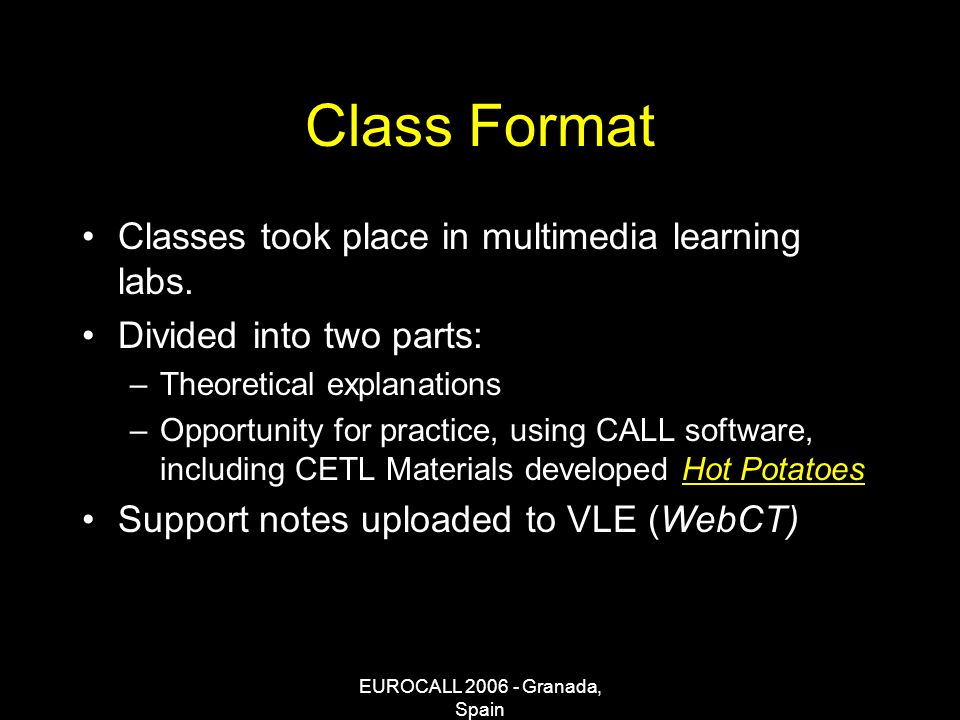 Class Format

• Classes took place in multimedia learning labs.
• Divided into two parts:
– Theoretical explanations
– Opportunity for practice, using CALL software, including CETL Materials developed Hot Potatoes
• Support notes uploaded to VLE (WebCT)

EUROCALL 2006 - Granada, Spain